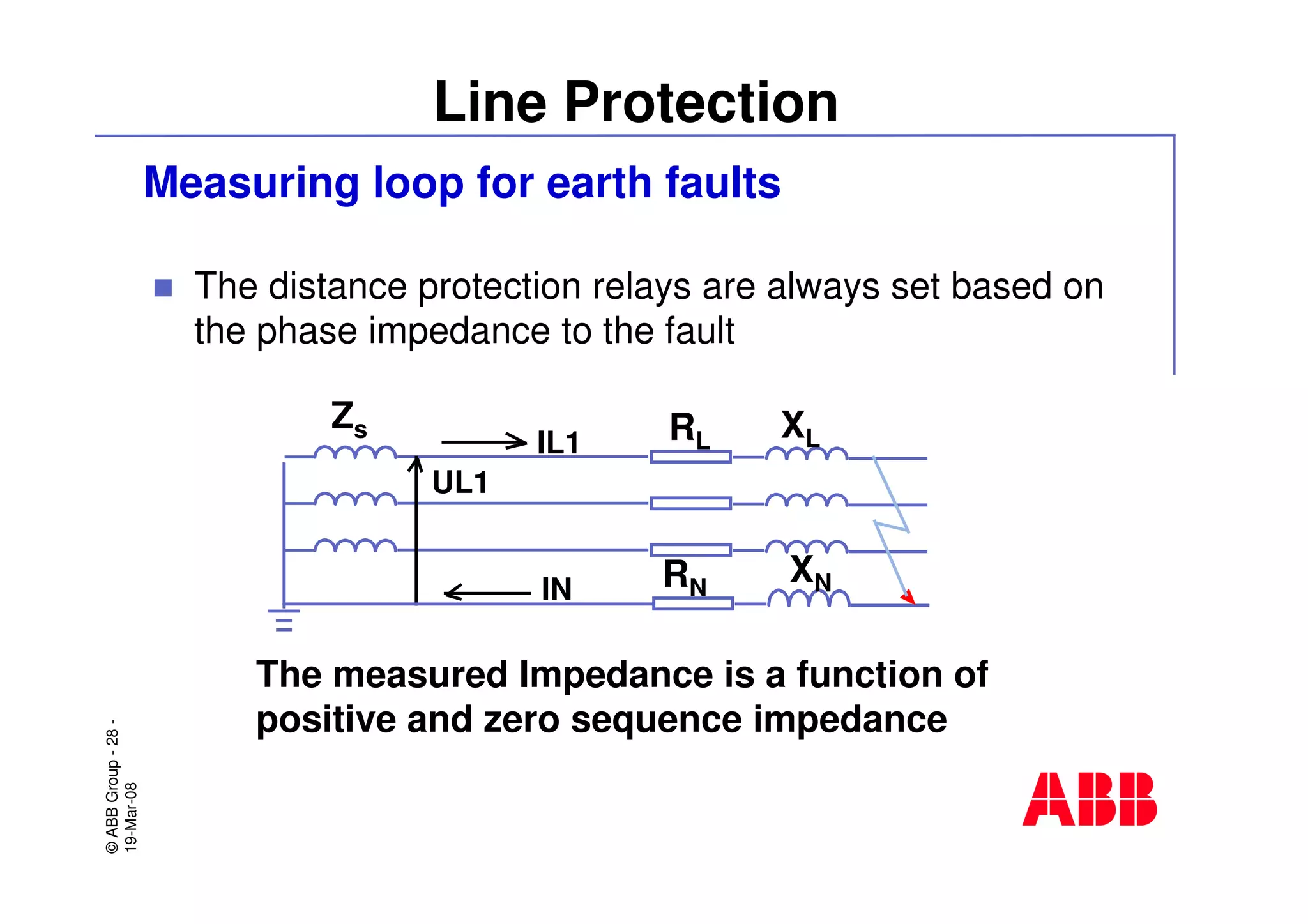 Line Protection

Measuring loop for earth faults

The distance protection relays are always set based on the phase impedance to the fault

$Z_s$

IL1

$R_L$

$X_L$

UL1

IN

$R_N$

$X_N$

The measured Impedance is a function of positive and zero sequence impedance

© ABB Group - 28 -
19-Mar-08

ABB